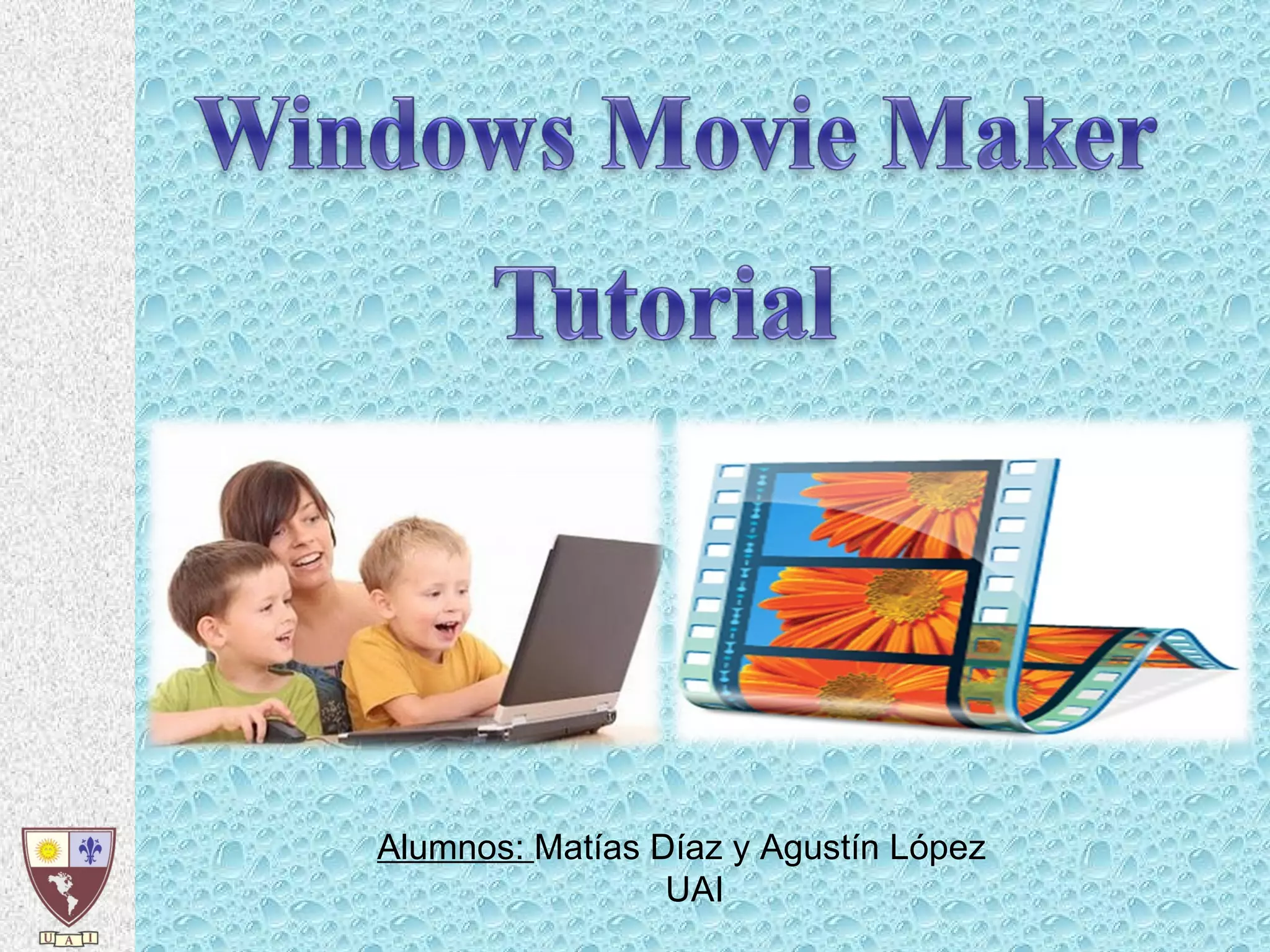 Windows Movie Maker Tutorial

Alumnos: Matías Díaz y Agustín López
UAI

U A I